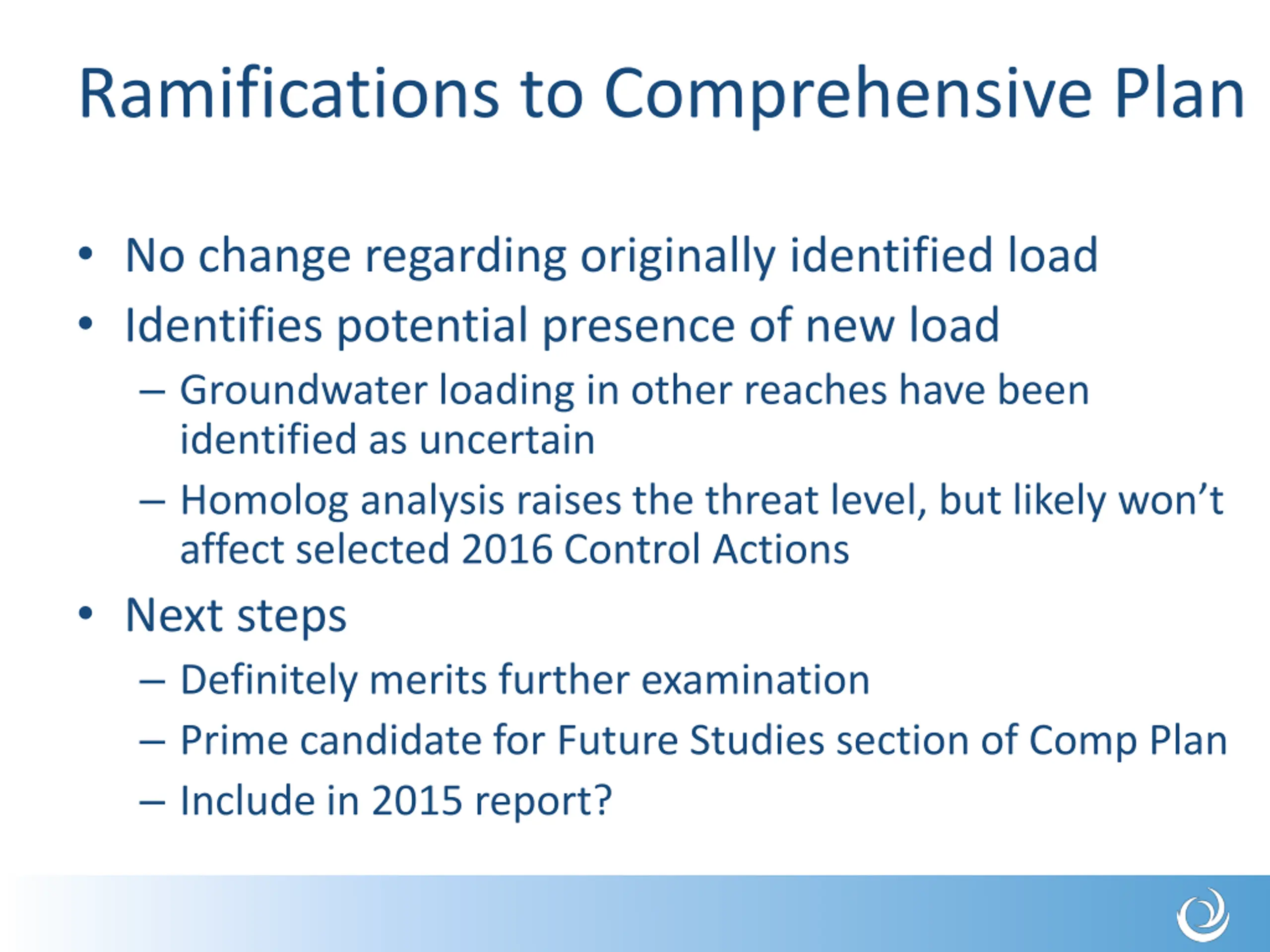 Ramifications to Comprehensive Plan

• No change regarding originally identified load
• Identifies potential presence of new load
  – Groundwater loading in other reaches have been identified as uncertain
  – Homolog analysis raises the threat level, but likely won’t affect selected 2016 Control Actions
• Next steps
  – Definitely merits further examination
  – Prime candidate for Future Studies section of Comp Plan
  – Include in 2015 report?